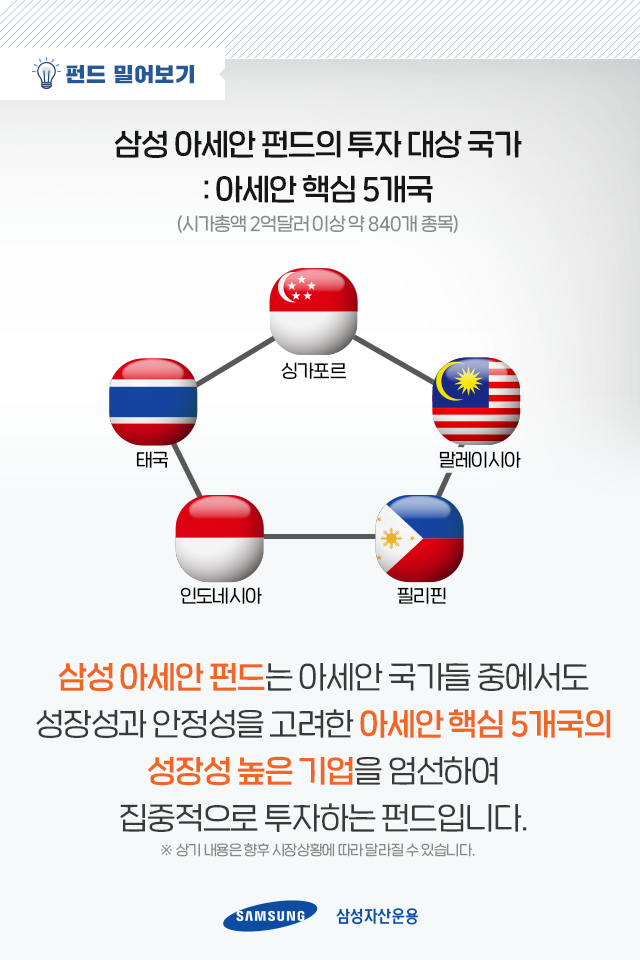 펀드 밀어보기

삼성 아세안 펀드의 투자 대상 국가
: 아세안 핵심 5개국
(시가총액 2억달러 이상 약 840개 종목)

싱가포르

태국

말레이시아

인도네시아

필리핀

삼성 아세안 펀드는 아세안 국가들 중에서도 성장성과 안정성을 고려한 아세안 핵심 5개국의 성장성 높은 기업을 엄선하여 집중적으로 투자하는 펀드입니다.

※ 상기 내용은 향후 시장상황에 따라 달라질 수 있습니다.

SAMSUNG 삼성자산운용